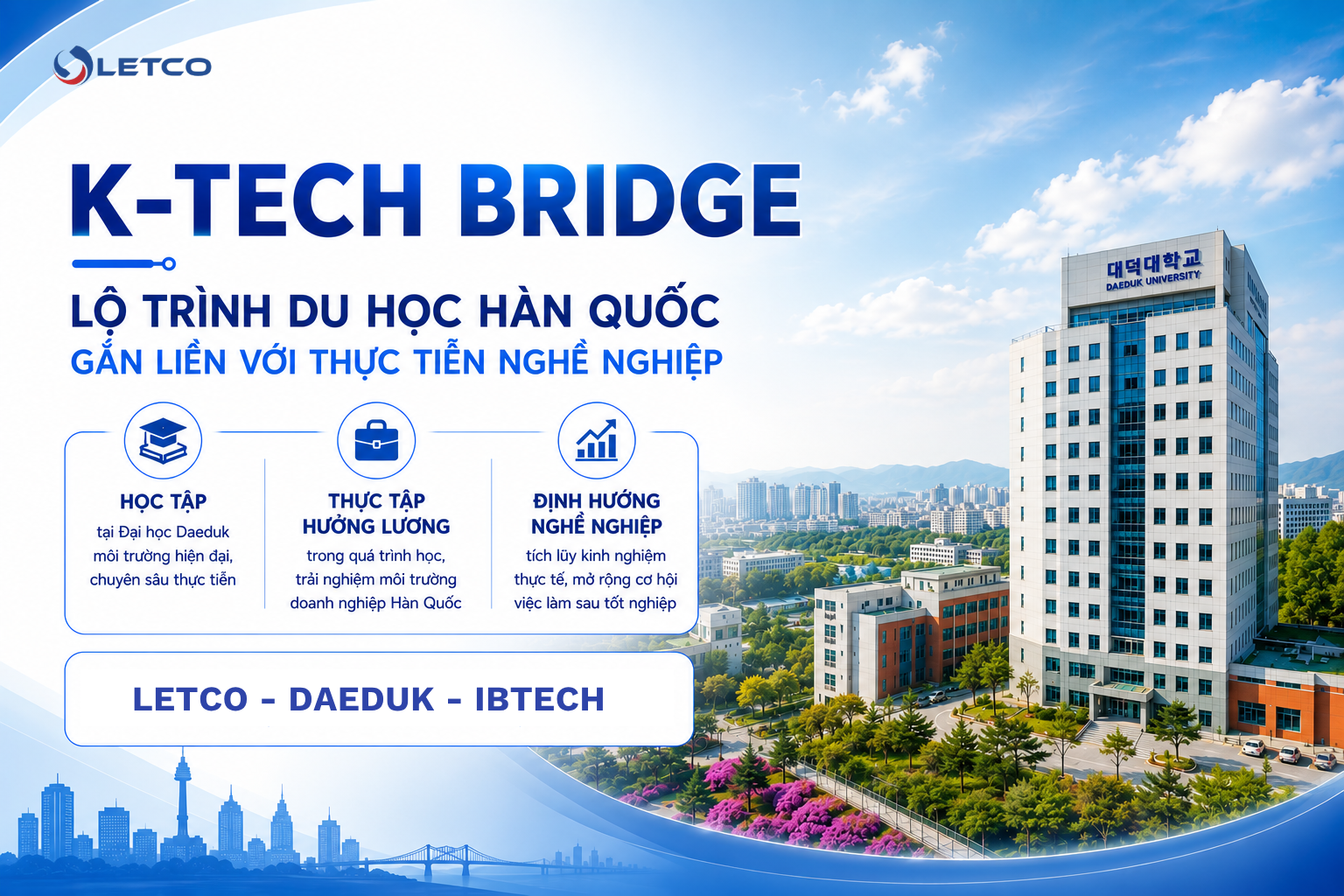 LETCO

K-TECH BRIDGE

LỘ TRÌNH DU HỌC HÀN QUỐC
GẮN LIỀN VỚI THỰC TIỄN NGHỀ NGHIỆP

HỌC TẬP
tại Đại học Daeduk môi trường hiện đại, chuyên sâu thực tiễn

THỰC TẬP HƯỞNG LƯƠNG
trong quá trình học, trải nghiệm môi trường doanh nghiệp Hàn Quốc

ĐỊNH HƯỚNG NGHỀ NGHIỆP
tích lũy kinh nghiệm thực tế, mở rộng cơ hội việc làm sau tốt nghiệp

LETCO - DAEDUK - IBTECH

대덕대학교
DAEDUK UNIVERSITY